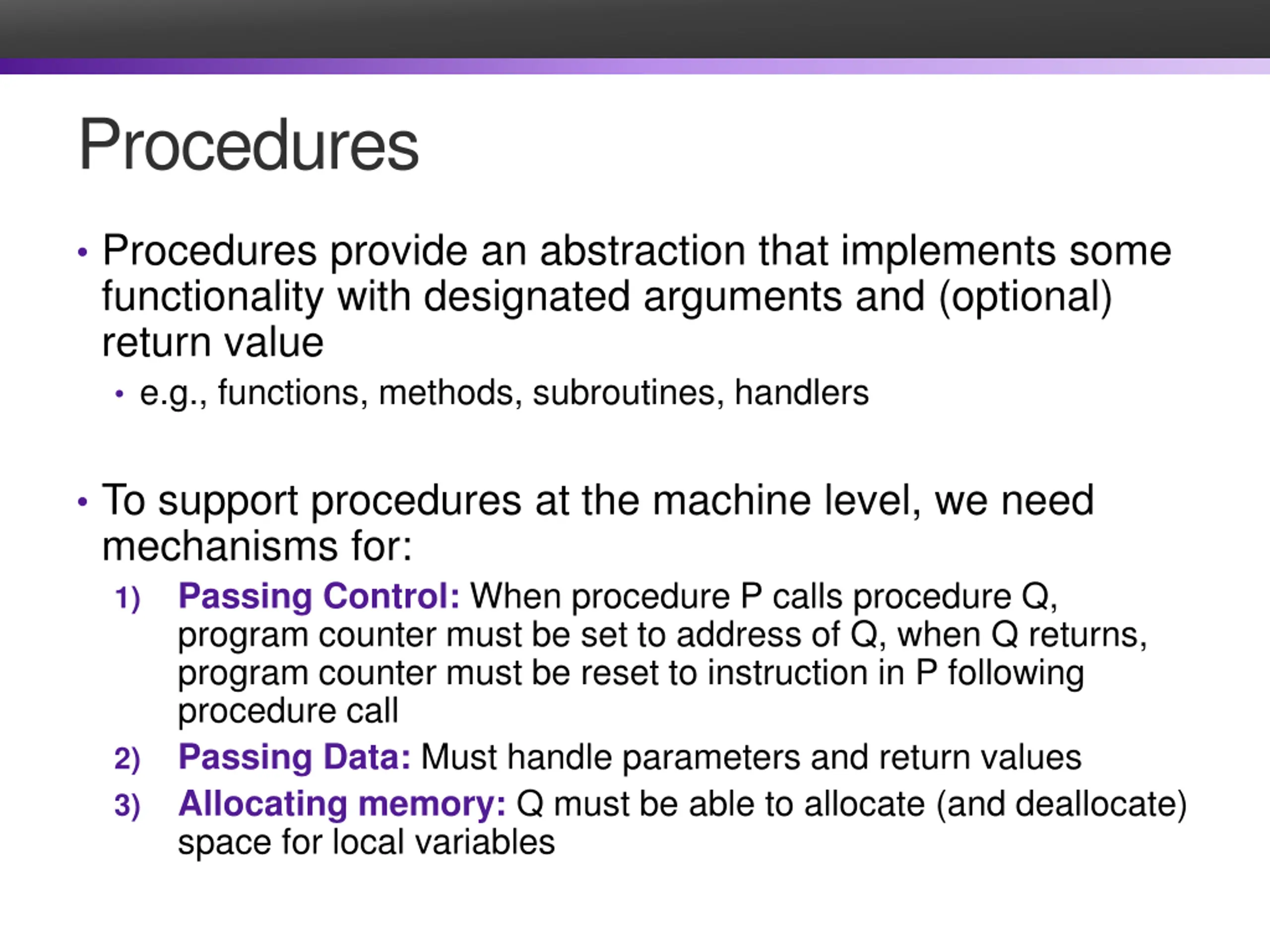 Procedures

• Procedures provide an abstraction that implements some functionality with designated arguments and (optional) return value
  • e.g., functions, methods, subroutines, handlers

• To support procedures at the machine level, we need mechanisms for:
1) Passing Control: When procedure P calls procedure Q, program counter must be set to address of Q, when Q returns, program counter must be reset to instruction in P following procedure call
2) Passing Data: Must handle parameters and return values
3) Allocating memory: Q must be able to allocate (and deallocate) space for local variables